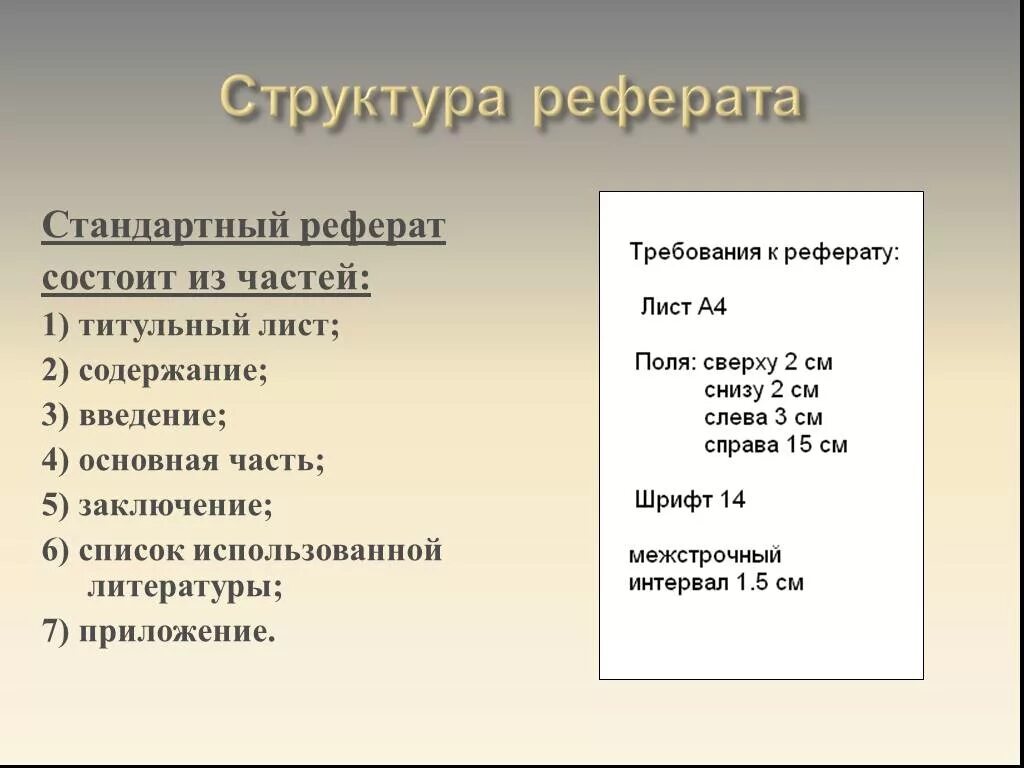 Структура реферата

Стандартный реферат состоит из частей:
1) титульный лист;
2) содержание;
3) введение;
4) основная часть;
5) заключение;
6) список использованной литературы;
7) приложение.

Требования к реферату:

Лист А4

Поля: сверху 2 см
снизу 2 см
слева 3 см
справа 15 см

Шрифт 14

межстрочный интервал 1.5 см